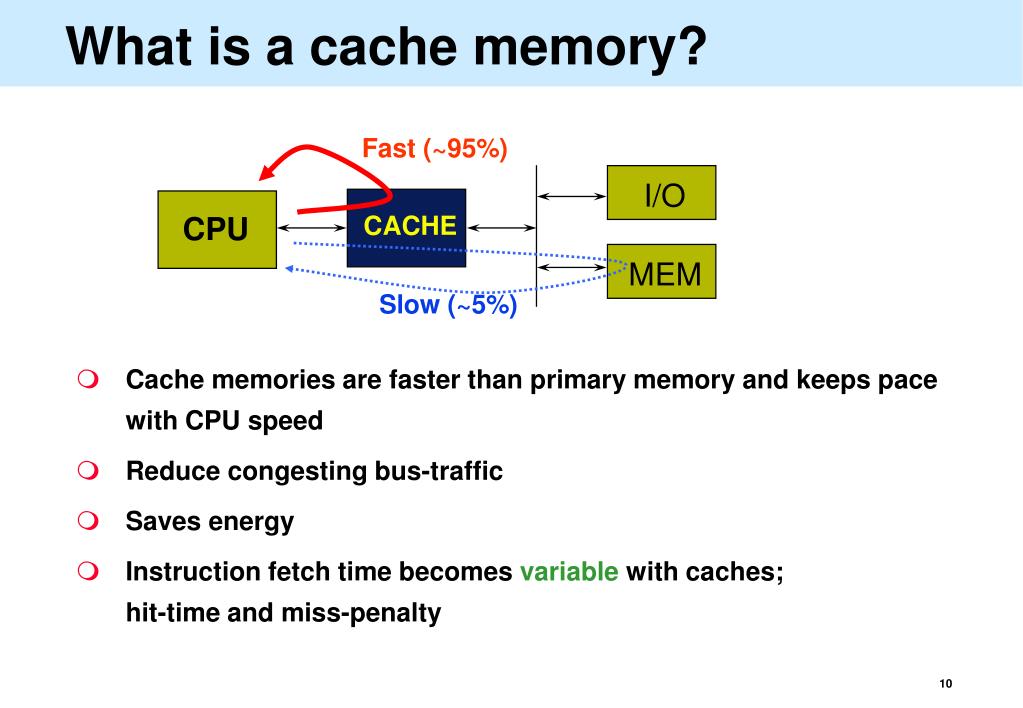 What is a cache memory?

Fast (~95%)

CPU

CACHE

I/O

MEM

Slow (~5%)

Cache memories are faster than primary memory and keeps pace with CPU speed

Reduce congesting bus-traffic

Saves energy

Instruction fetch time becomes variable with caches; hit-time and miss-penalty

10